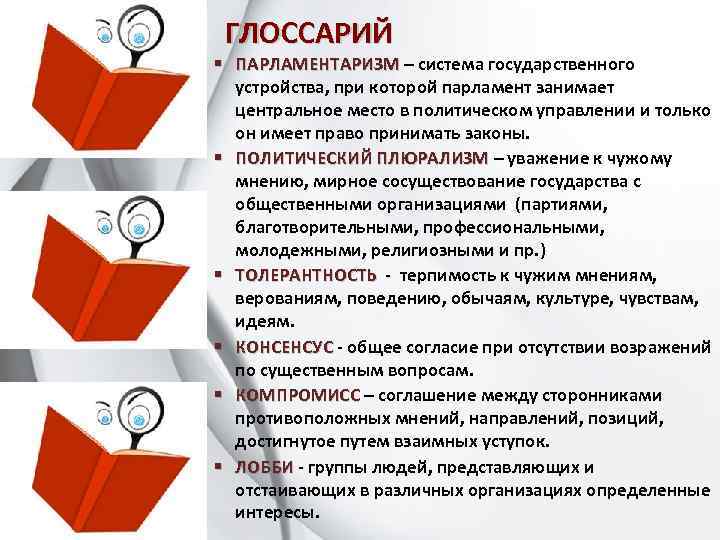 ГЛОССАРИЙ

▪ ПАРЛАМЕНТАРИЗМ – система государственного устройства, при которой парламент занимает центральное место в политическом управлении и только он имеет право принимать законы.

▪ ПОЛИТИЧЕСКИЙ ПЛЮРАЛИЗМ – уважение к чужому мнению, мирное сосуществование государства с общественными организациями (партиями, благотворительными, профессиональными, молодежными, религиозными и пр.)

▪ ТОЛЕРАНТНОСТЬ - терпимость к чужим мнениям, верованиям, поведению, обычаям, культуре, чувствам, идеям.

▪ КОНСЕНСУС - общее согласие при отсутствии возражений по существенным вопросам.

▪ КОМПРОМИСС – соглашение между сторонниками противоположных мнений, направлений, позиций, достигнутое путем взаимных уступок.

▪ ЛОББИ - группы людей, представляющих и отстаивающих в различных организациях определенные интересы.